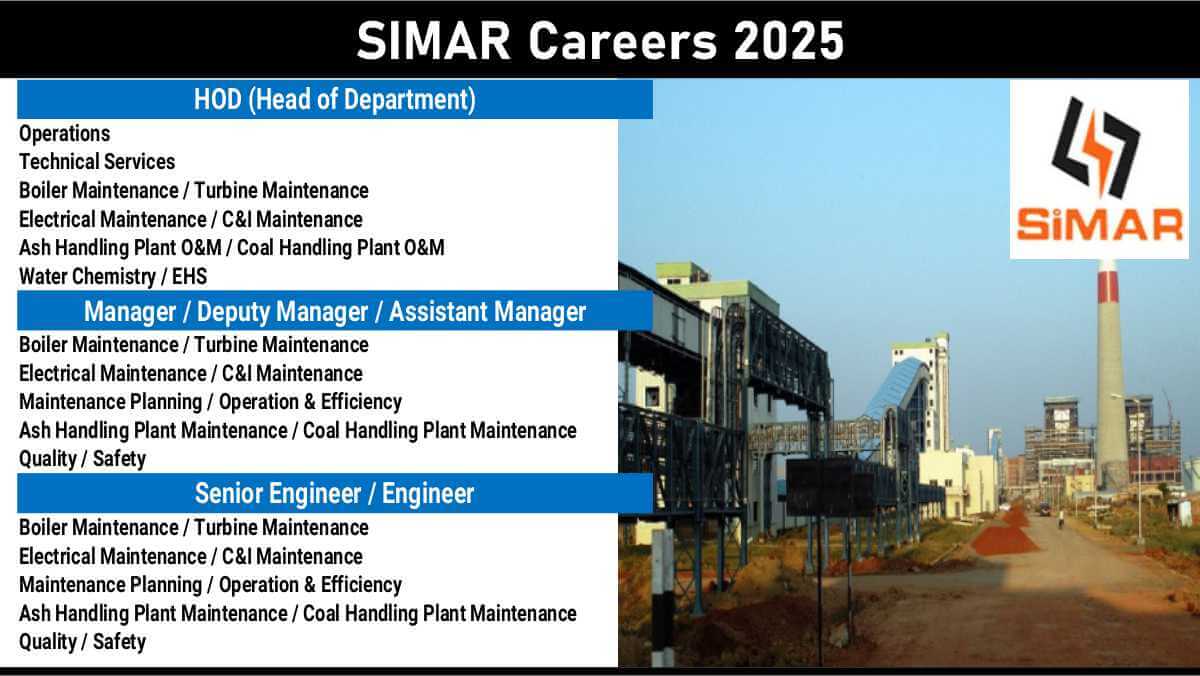 SIMAR Careers 2025

HOD (Head of Department)

Operations
Technical Services
Boiler Maintenance / Turbine Maintenance
Electrical Maintenance / C&I Maintenance
Ash Handling Plant O&M / Coal Handling Plant O&M
Water Chemistry / EHS

Manager / Deputy Manager / Assistant Manager

Boiler Maintenance / Turbine Maintenance
Electrical Maintenance / C&I Maintenance
Maintenance Planning / Operation & Efficiency
Ash Handling Plant Maintenance / Coal Handling Plant Maintenance
Quality / Safety

Senior Engineer / Engineer

Boiler Maintenance / Turbine Maintenance
Electrical Maintenance / C&I Maintenance
Maintenance Planning / Operation & Efficiency
Ash Handling Plant Maintenance / Coal Handling Plant Maintenance
Quality / Safety

SiMAR